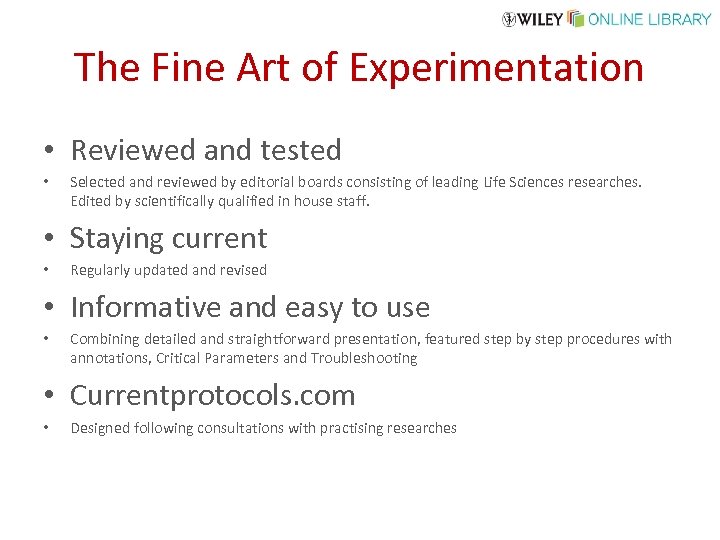 WILEY ONLINE LIBRARY

The Fine Art of Experimentation

• Reviewed and tested
• Selected and reviewed by editorial boards consisting of leading Life Sciences researches. Edited by scientifically qualified in house staff.
• Staying current
• Regularly updated and revised
• Informative and easy to use
• Combining detailed and straightforward presentation, featured step by step procedures with annotations, Critical Parameters and Troubleshooting
• Currentprotocols.com
• Designed following consultations with practising researches